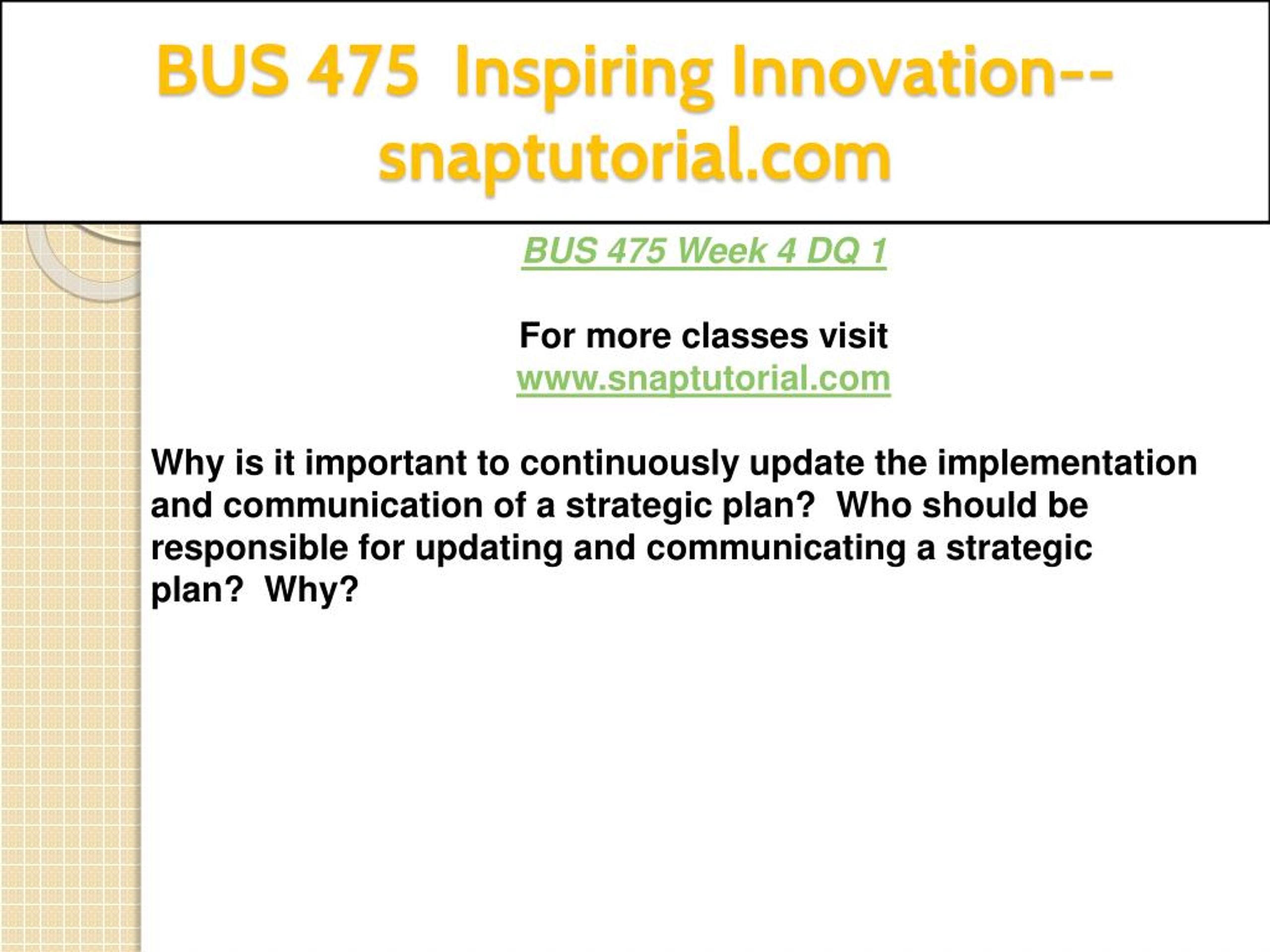 BUS 475 Inspiring Innovation--snaptutorial.com

BUS 475 Week 4 DQ 1

For more classes visit
www.snaptutorial.com

Why is it important to continuously update the implementation and communication of a strategic plan? Who should be responsible for updating and communicating a strategic plan? Why?